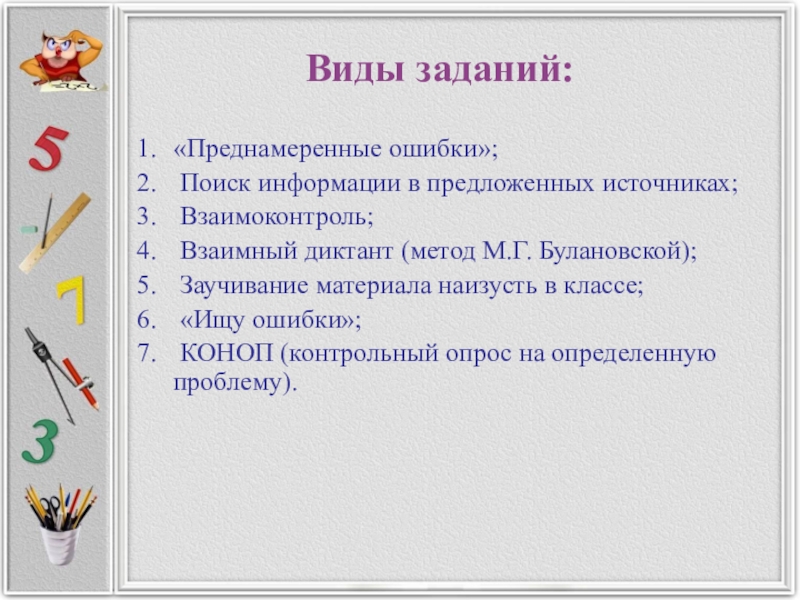 5

7

3

Виды заданий:

1. «Преднамеренные ошибки»;
2. Поиск информации в предложенных источниках;
3. Взаимоконтроль;
4. Взаимный диктант (метод М.Г. Булановской);
5. Заучивание материала наизусть в классе;
6. «Ищу ошибки»;
7. КОНОП (контрольный опрос на определенную проблему).